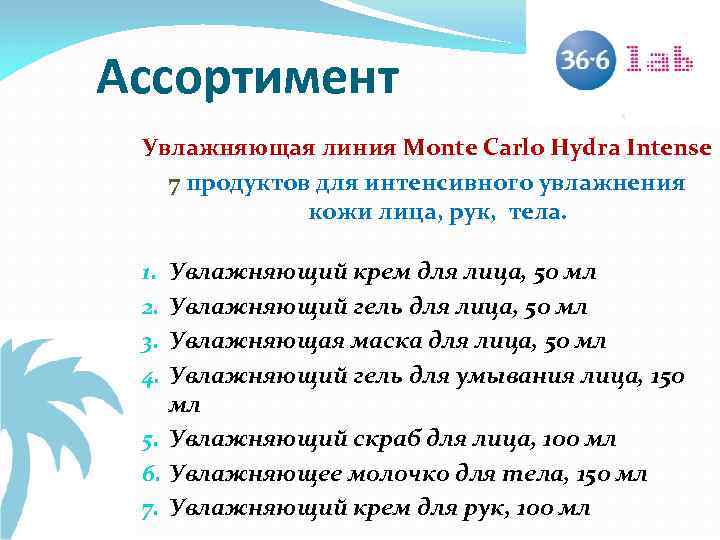 Ассортимент

36·6 lab

Увлажняющая линия Monte Carlo Hydra Intense

7 продуктов для интенсивного увлажнения кожи лица, рук, тела.

1. Увлажняющий крем для лица, 50 мл
2. Увлажняющий гель для лица, 50 мл
3. Увлажняющая маска для лица, 50 мл
4. Увлажняющий гель для умывания лица, 150 мл
5. Увлажняющий скраб для лица, 100 мл
6. Увлажняющее молочко для тела, 150 мл
7. Увлажняющий крем для рук, 100 мл